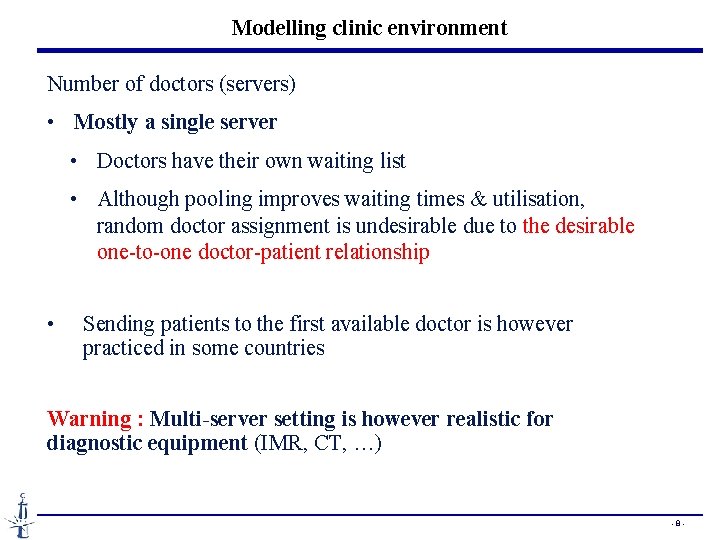 Modelling clinic environment

Number of doctors (servers)

• Mostly a single server

• Doctors have their own waiting list

• Although pooling improves waiting times & utilisation, random doctor assignment is undesirable due to the desirable one-to-one doctor-patient relationship

• Sending patients to the first available doctor is however practiced in some countries

Warning : Multi-server setting is however realistic for diagnostic equipment (IMR, CT, …)

- 8 -